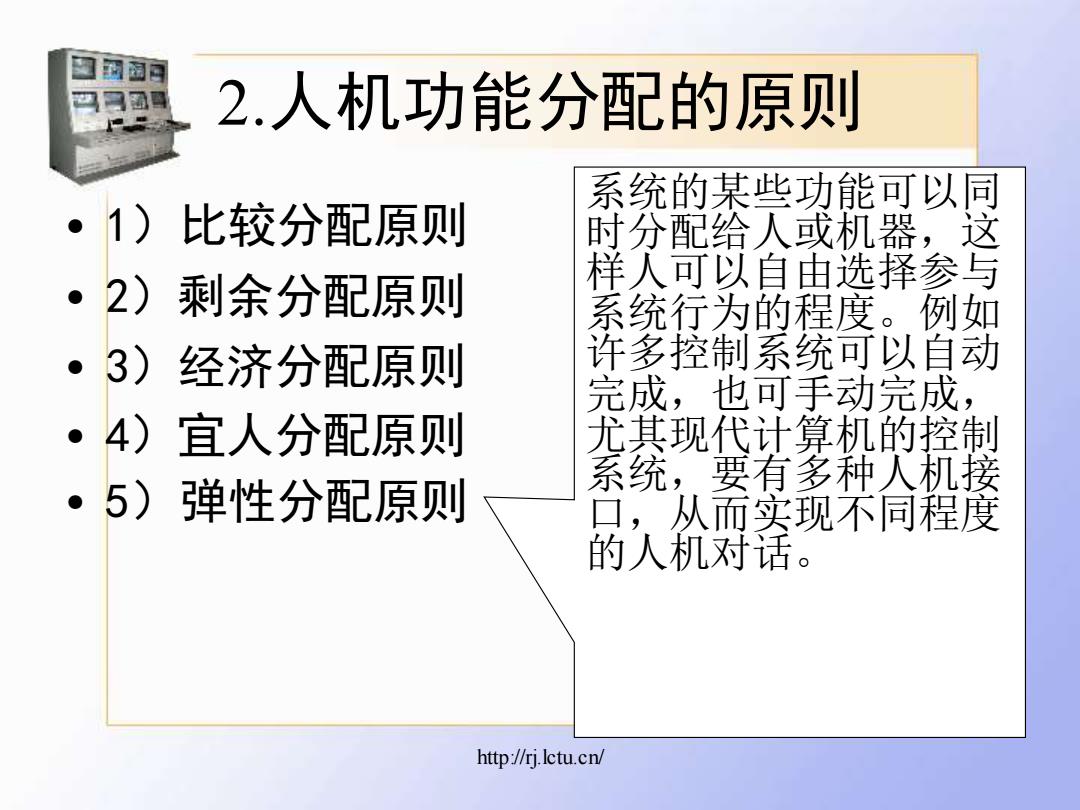 2.人机功能分配的原则

• 1）比较分配原则
• 2）剩余分配原则
• 3）经济分配原则
• 4）宜人分配原则
• 5）弹性分配原则

系统的某些功能可以同时分配给人或机器，这样人可以自由选择参与系统行为的程度。例如许多控制系统可以自动完成，也可手动完成，尤其现代计算机的控制系统，要有多种人机接口，从而实现不同程度的人机对话。

http://rj.lctu.cn/